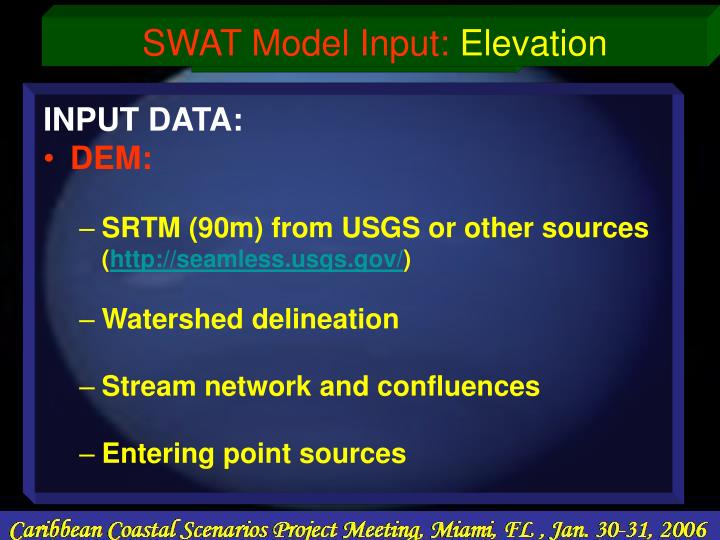 SWAT Model Input: Elevation

INPUT DATA:

• DEM:

– SRTM (90m) from USGS or other sources (http://seamless.usgs.gov/)

– Watershed delineation

– Stream network and confluences

– Entering point sources

Caribbean Coastal Scenarios Project Meeting, Miami, FL , Jan. 30-31, 2006